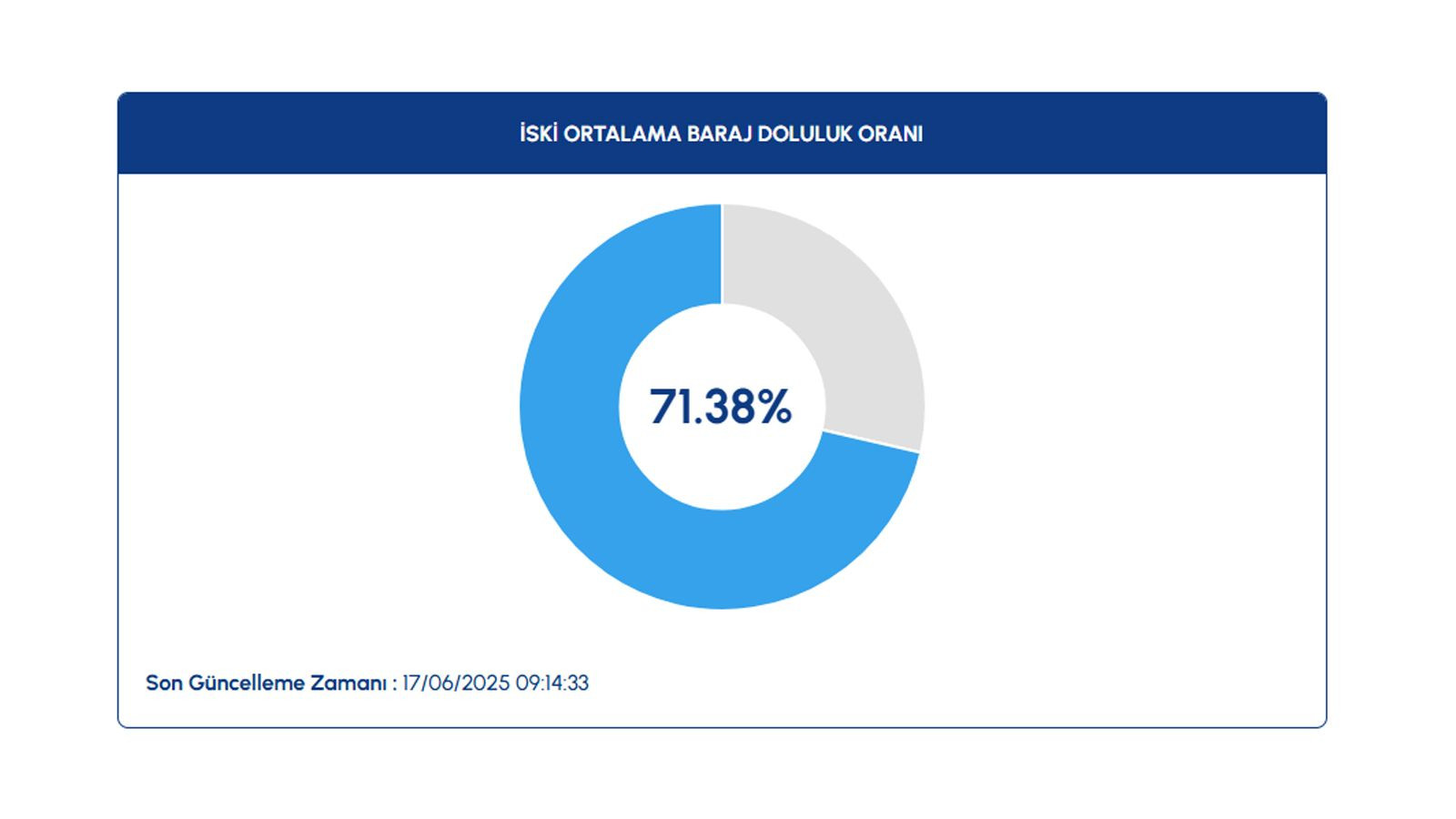 İSKİ ORTALAMA BARAJ DOLULUK ORANI

71.38%

Son Güncelleme Zamanı : 17/06/2025 09:14:33